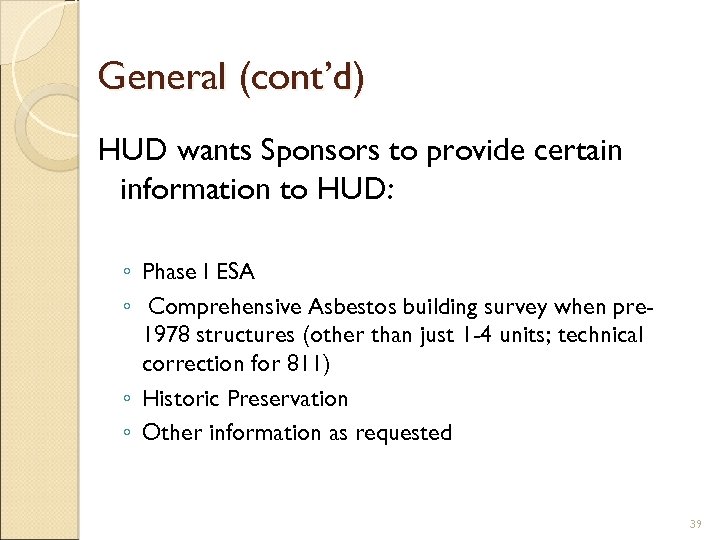 General (cont'd)

HUD wants Sponsors to provide certain information to HUD:

◦ Phase I ESA
◦ Comprehensive Asbestos building survey when pre-1978 structures (other than just 1-4 units; technical correction for 811)
◦ Historic Preservation
◦ Other information as requested

39